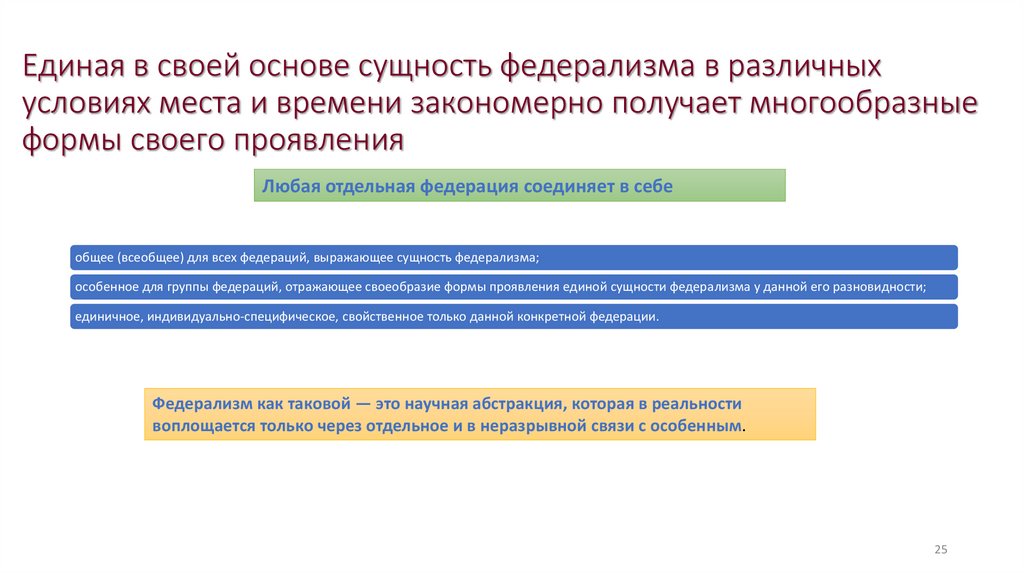 Единая в своей основе сущность федерализма в различных условиях места и времени закономерно получает многообразные формы своего проявления

Любая отдельная федерация соединяет в себе

общее (всеобщее) для всех федераций, выражающее сущность федерализма;

особенное для группы федераций, отражающее своеобразие формы проявления единой сущности федерализма у данной его разновидности;

единичное, индивидуально-специфическое, свойственное только данной конкретной федерации.

Федерализм как таковой — это научная абстракция, которая в реальности воплощается только через отдельное и в неразрывной связи с особенным.

25